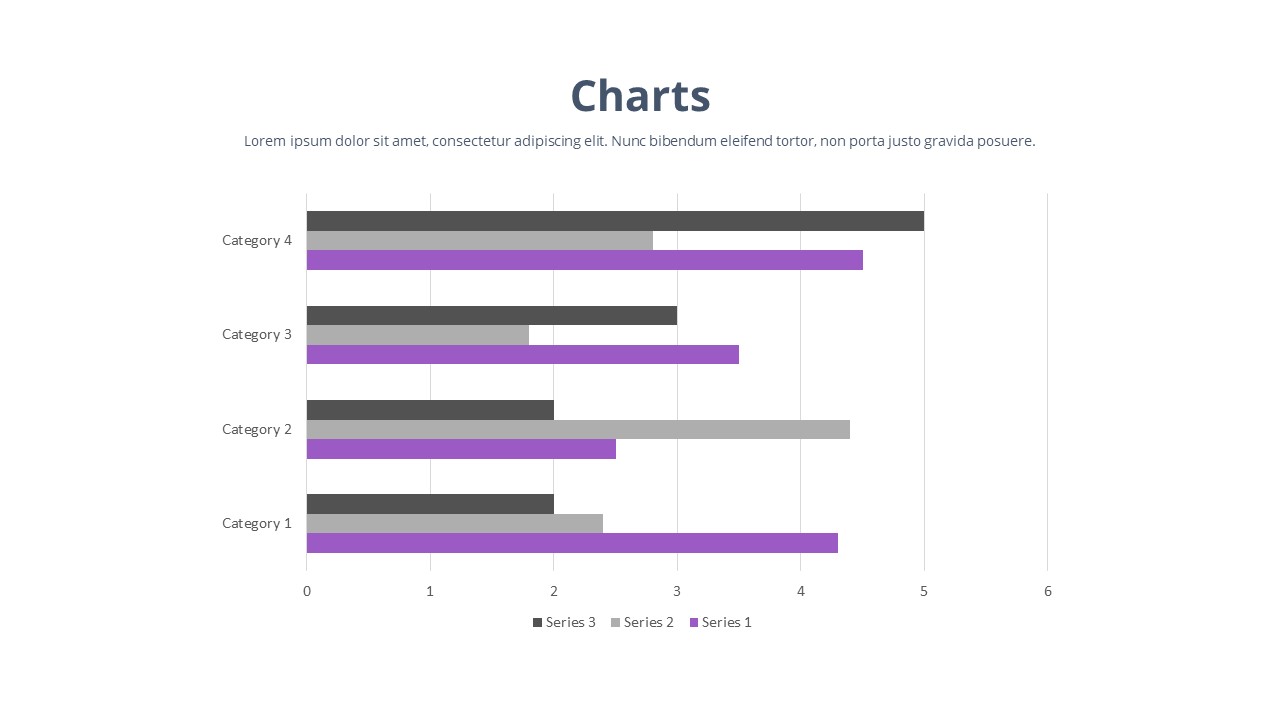 Charts

Lorem ipsum dolor sit amet, consectetur adipiscing elit. Nunc bibendum eleifend tortor, non porta justo gravida posuere.

Category 4
Category 3
Category 2
Category 1

0 1 2 3 4 5 6

Series 3 Series 2 Series 1